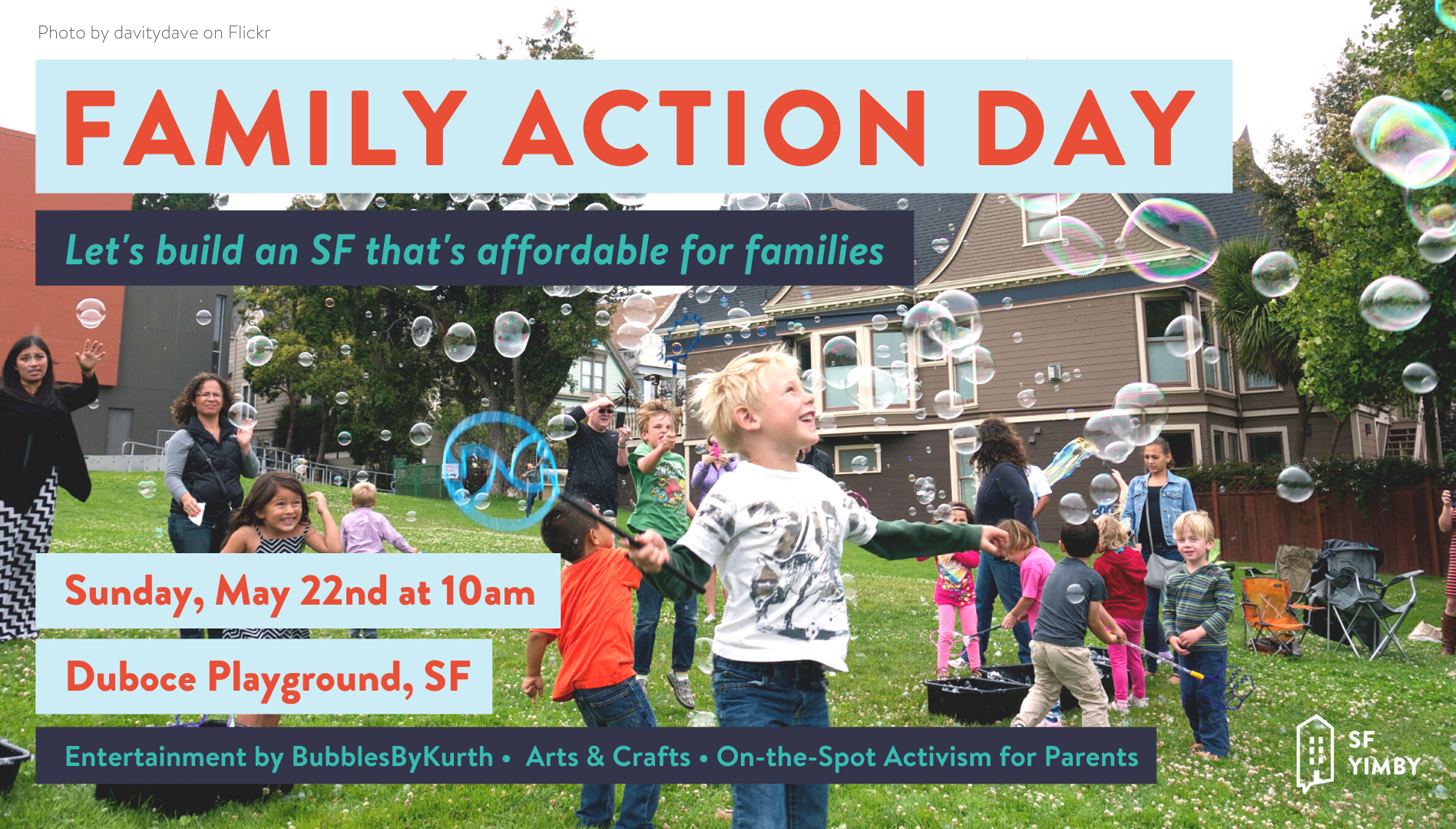 Photo by davitydave on Flickr

FAMILY ACTION DAY

Let's build an SF that's affordable for families

Sunday, May 22nd at 10am

Duboce Playground, SF

Entertainment by BubblesByKurth • Arts & Crafts • On-the-Spot Activism for Parents

SF YIMBY